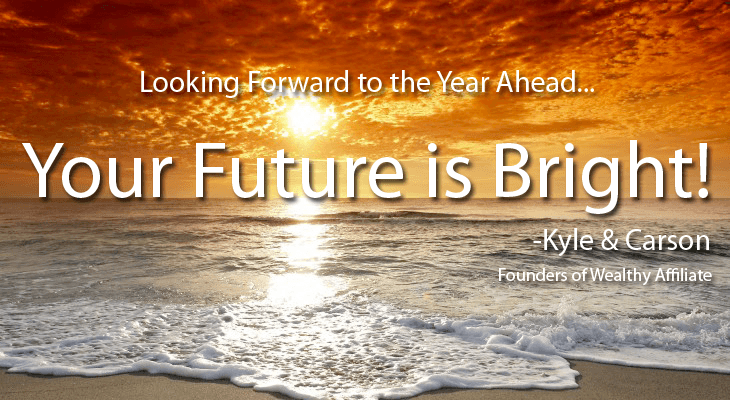 Looking Forward to the Year Ahead...

Your Future is Bright!

-Kyle & Carson

Founders of Wealthy Affiliate